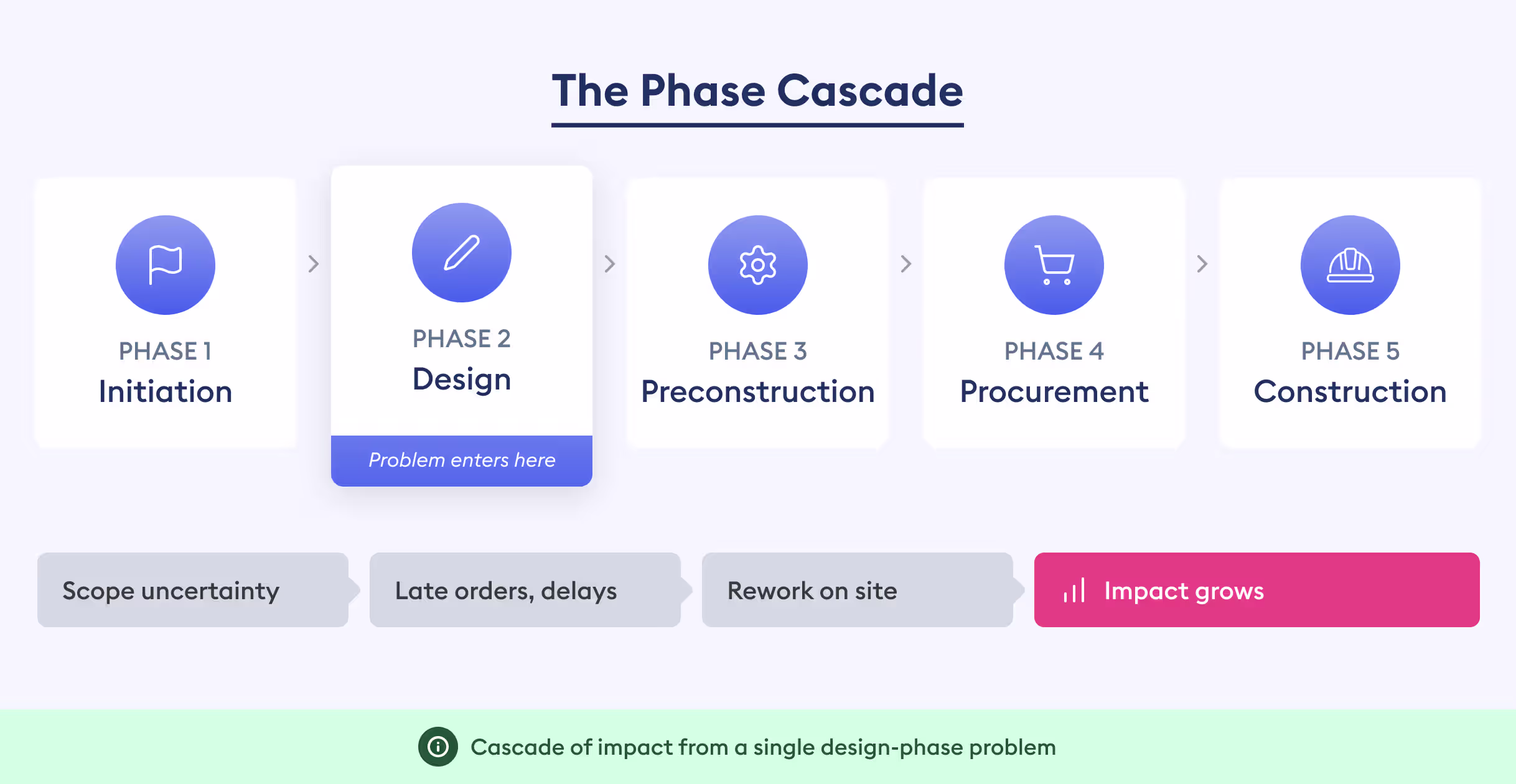 The Phase Cascade

PHASE 1
Initiation

PHASE 2
Design
Problem enters here

PHASE 3
Preconstruction

PHASE 4
Procurement

PHASE 5
Construction

Scope uncertainty

Late orders, delays

Rework on site

Impact grows

Cascade of impact from a single design-phase problem